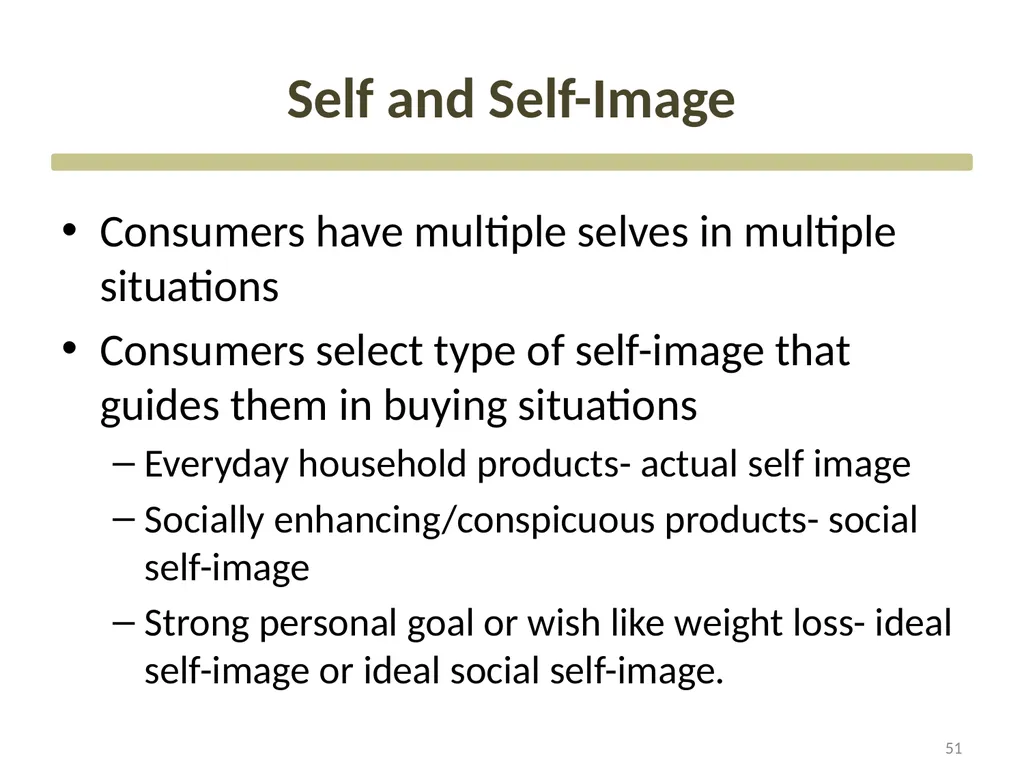 Self and Self-Image

• Consumers have multiple selves in multiple situations

• Consumers select type of self-image that guides them in buying situations

– Everyday household products- actual self image

– Socially enhancing/conspicuous products- social self-image

– Strong personal goal or wish like weight loss- ideal self-image or ideal social self-image.

51